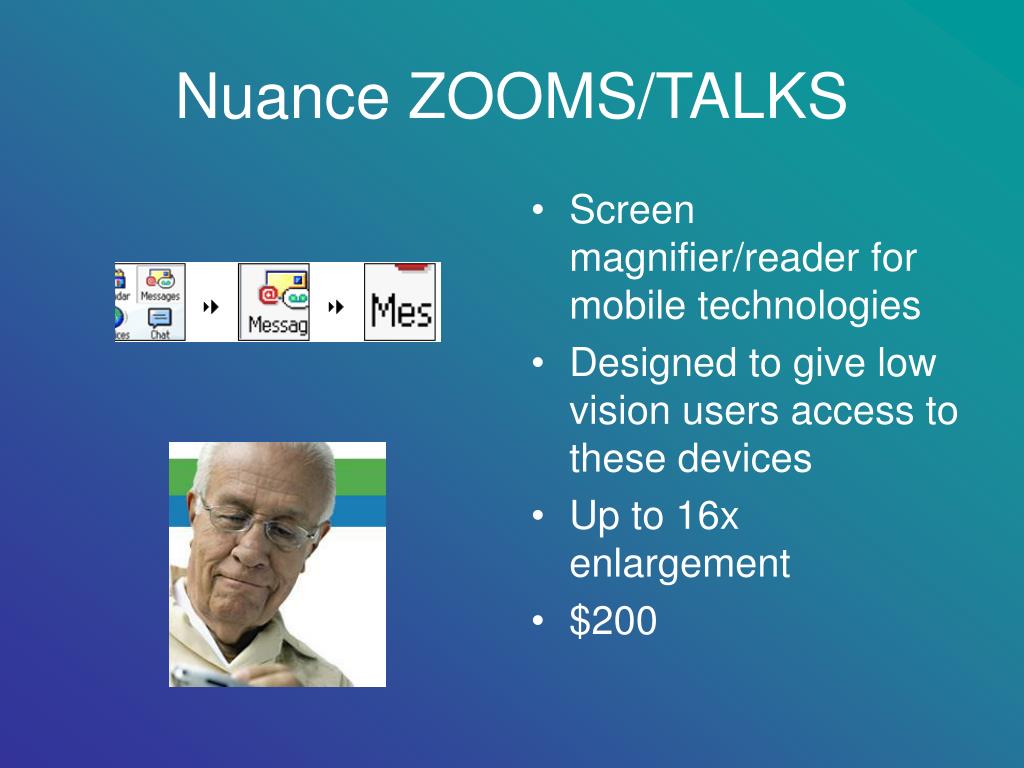 Nuance ZOOMS/TALKS

dar Messages
ces Chat
Messag
Mes

• Screen magnifier/reader for mobile technologies
• Designed to give low vision users access to these devices
• Up to 16x enlargement
• $200